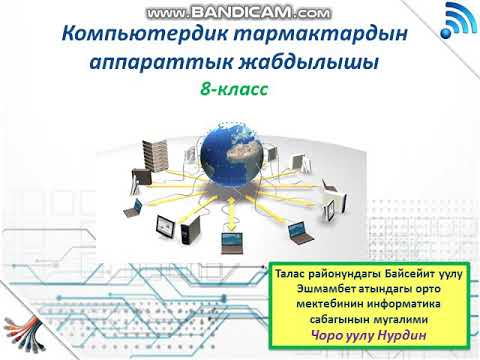 www.BANDICAM.com

Компьютердик тармактардын аппараттык жабдылышы

8-класс

Талас районундагы Байсейит уулу Эшмамбет атындагы орто мектебинин информатика сабагынын мугалими
Чоро уулу Нурдин